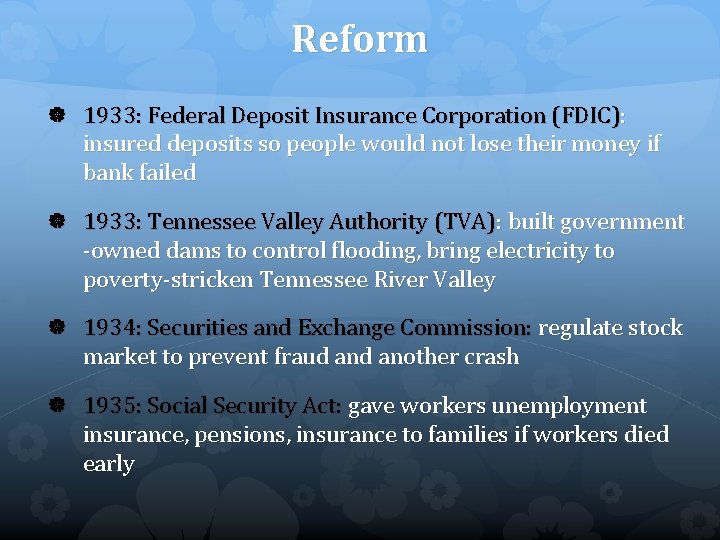 Reform

1933: Federal Deposit Insurance Corporation (FDIC): insured deposits so people would not lose their money if bank failed

1933: Tennessee Valley Authority (TVA): built government -owned dams to control flooding, bring electricity to poverty-stricken Tennessee River Valley

1934: Securities and Exchange Commission: regulate stock market to prevent fraud and another crash

1935: Social Security Act: gave workers unemployment insurance, pensions, insurance to families if workers died early